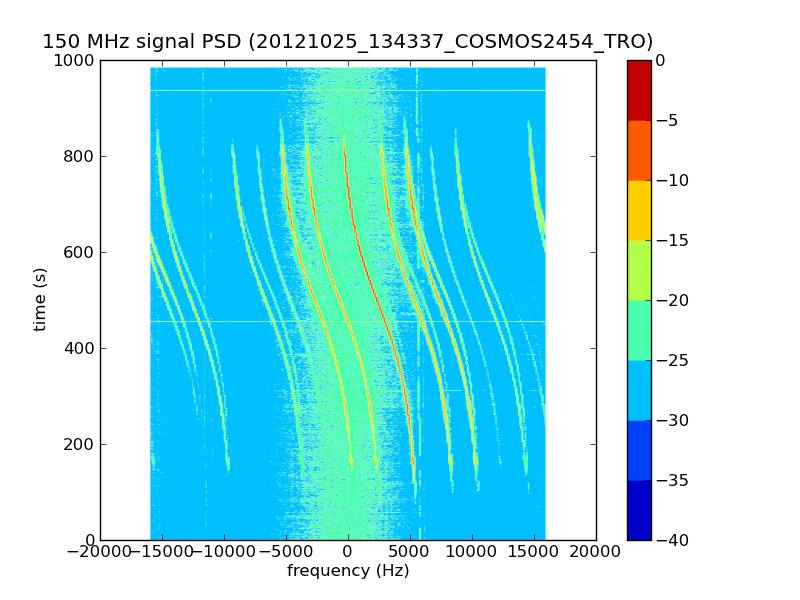 150 MHz signal PSD (20121025_134337_COSMOS2454_TRO)

1000
800
600
400
200
0
time (s)

−20000 −15000 −10000 −5000 0 5000 10000 15000 20000
frequency (Hz)

0
−5
−10
−15
−20
−25
−30
−35
−40